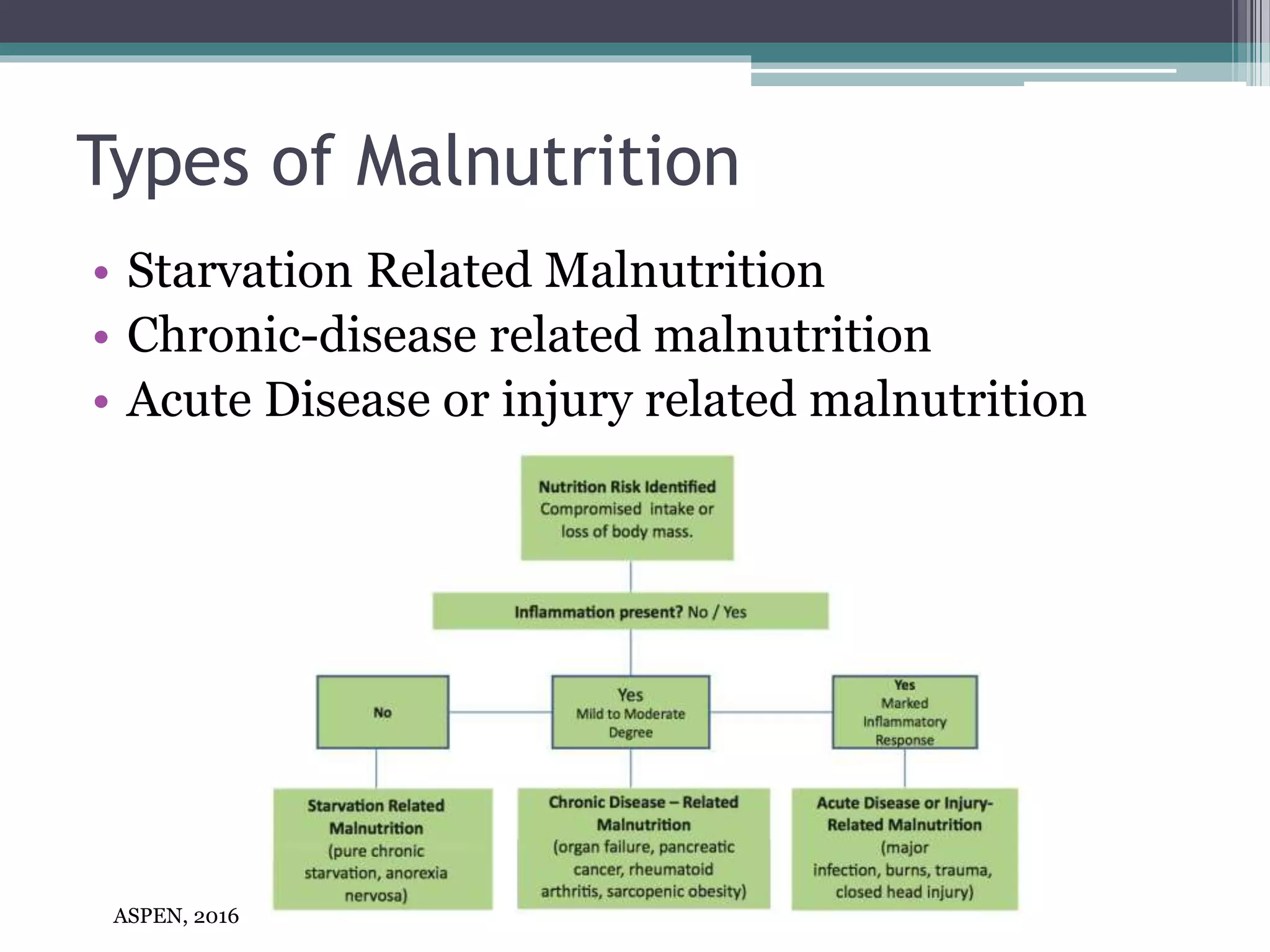 Types of Malnutrition

• Starvation Related Malnutrition
• Chronic-disease related malnutrition
• Acute Disease or injury related malnutrition

Nutrition Risk Identified
Compromised intake or loss of body mass.

Inflammation present? No / Yes

No

Yes
Mild to Moderate Degree

Yes
Marked Inflammatory Response

Starvation Related Malnutrition
(pure chronic starvation, anorexia nervosa)

Chronic Disease – Related Malnutrition
(organ failure, pancreatic cancer, rheumatoid arthritis, sarcopenic obesity)

Acute Disease or Injury-Related Malnutrition
(major infection, burns, trauma, closed head injury)

ASPEN, 2016